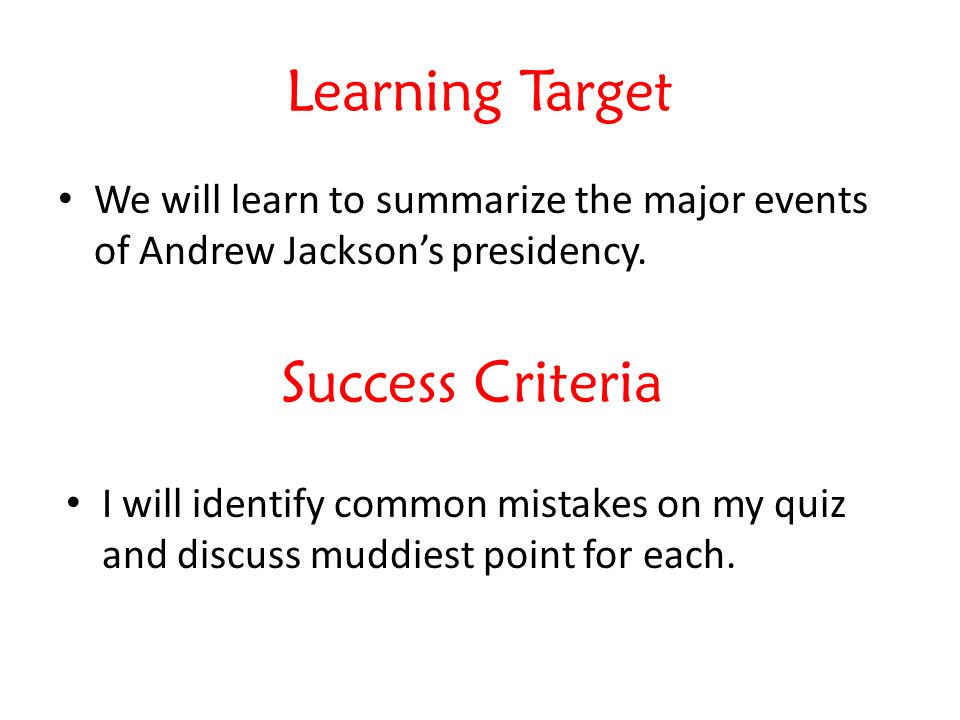 Learning Target

• We will learn to summarize the major events of Andrew Jackson's presidency.

Success Criteria

• I will identify common mistakes on my quiz and discuss muddiest point for each.